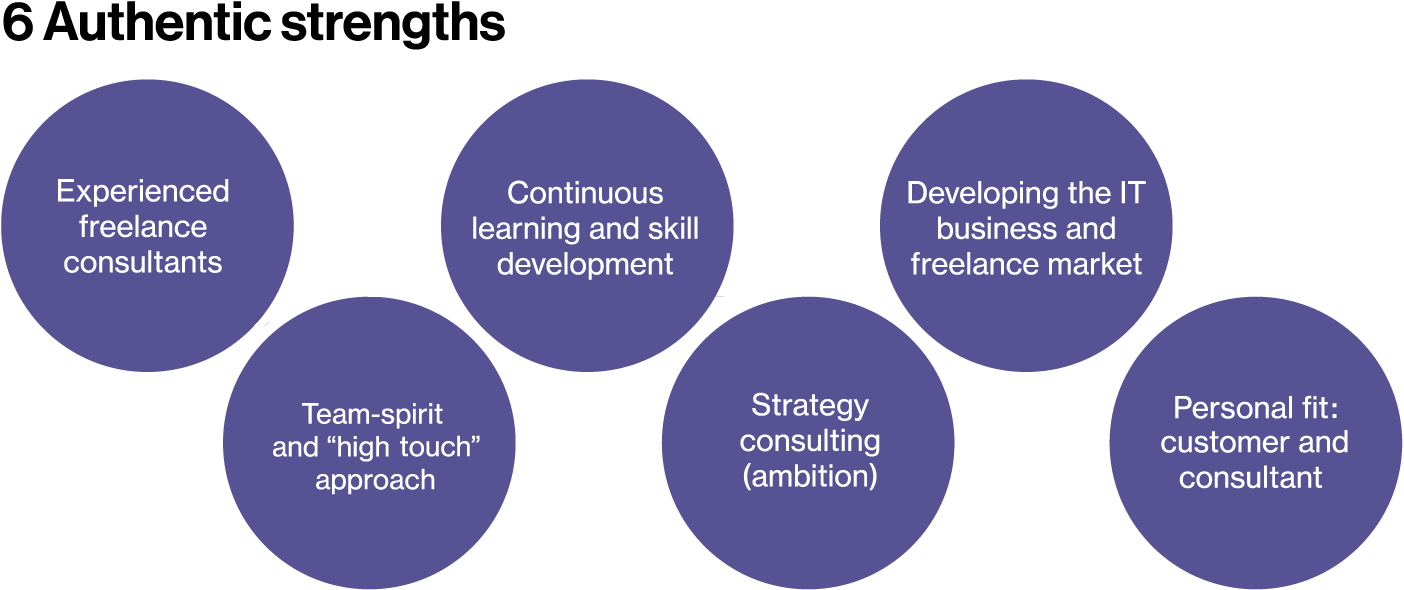 6 Authentic strengths

Experienced freelance consultants

Team-spirit and “high touch” approach

Continuous learning and skill development

Strategy consulting (ambition)

Developing the IT business and freelance market

Personal fit: customer and consultant